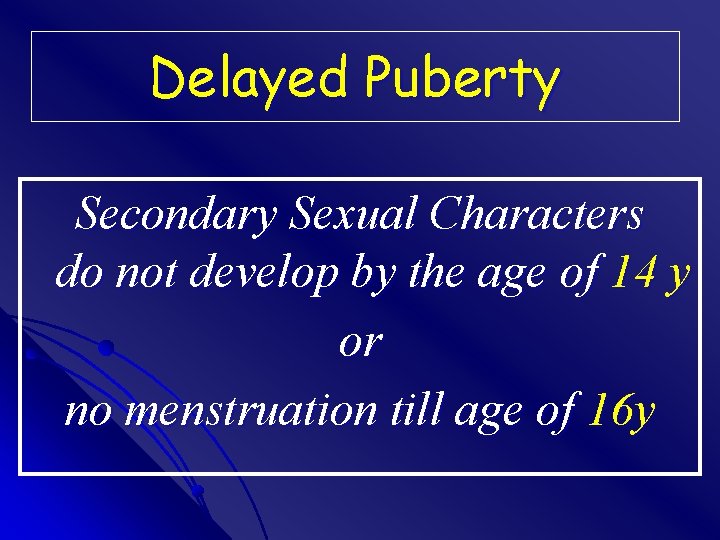 Delayed Puberty

Secondary Sexual Characters do not develop by the age of 14 y

or

no menstruation till age of 16y